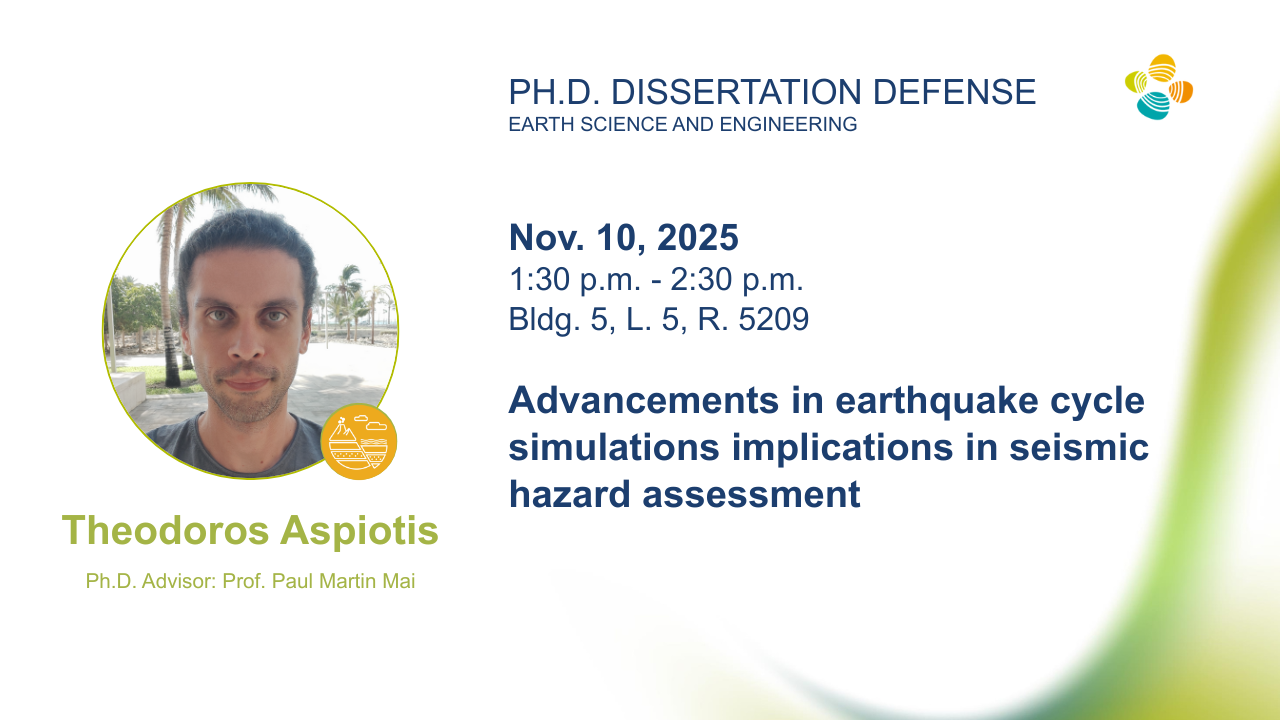 PH.D. DISSERTATION DEFENSE
EARTH SCIENCE AND ENGINEERING

Nov. 10, 2025
1:30 p.m. - 2:30 p.m.
Bldg. 5, L. 5, R. 5209

Advancements in earthquake cycle simulations implications in seismic hazard assessment

Theodoros Aspiotis

Ph.D. Advisor: Prof. Paul Martin Mai